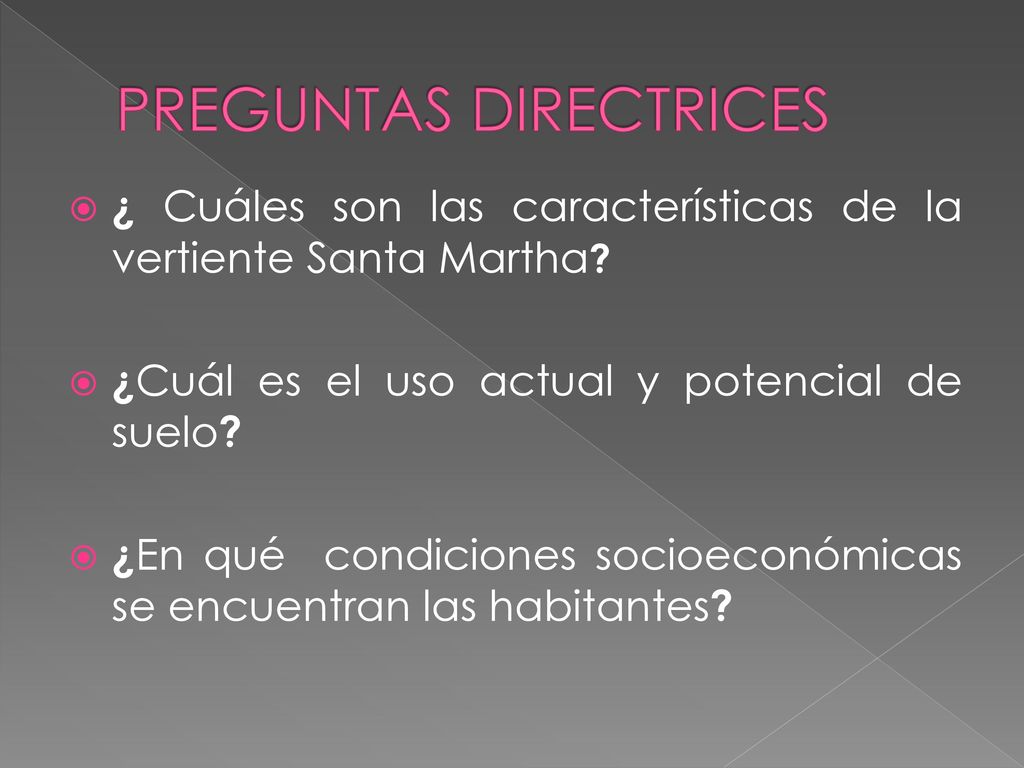 PREGUNTAS DIRECTRICES

¿ Cuáles son las características de la vertiente Santa Martha?

¿Cuál es el uso actual y potencial de suelo?

¿En qué condiciones socioeconómicas se encuentran las habitantes?